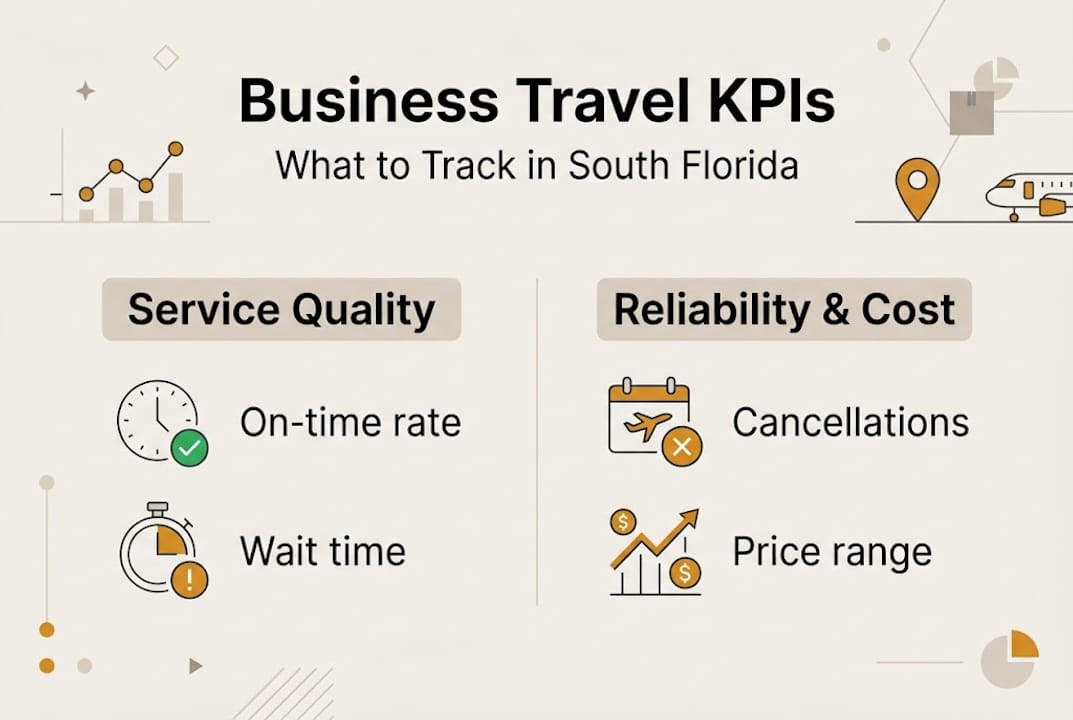 Business Travel KPIs
What to Track in South Florida

Service Quality

On-time rate

Wait time

Reliability & Cost

Cancellations

Price range